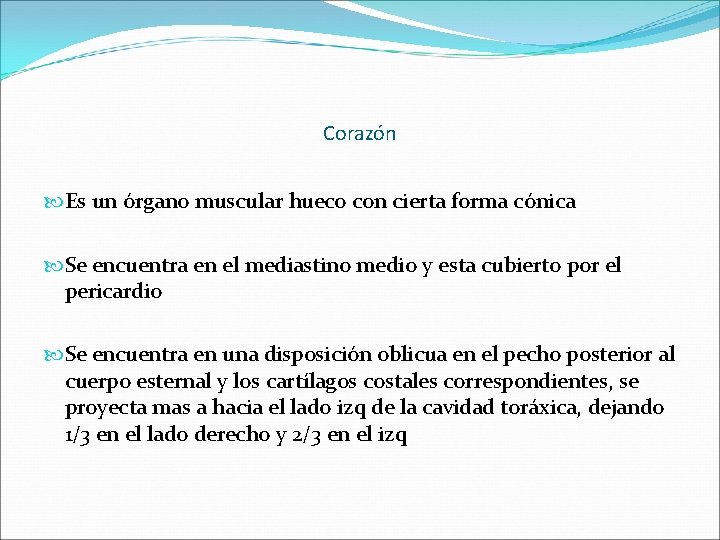 Corazón

Es un órgano muscular hueco con cierta forma cónica

Se encuentra en el mediastino medio y esta cubierto por el pericardio

Se encuentra en una disposición oblicua en el pecho posterior al cuerpo esternal y los cartílagos costales correspondientes, se proyecta mas a hacia el lado izq de la cavidad toráxica, dejando 1/3 en el lado derecho y 2/3 en el izq